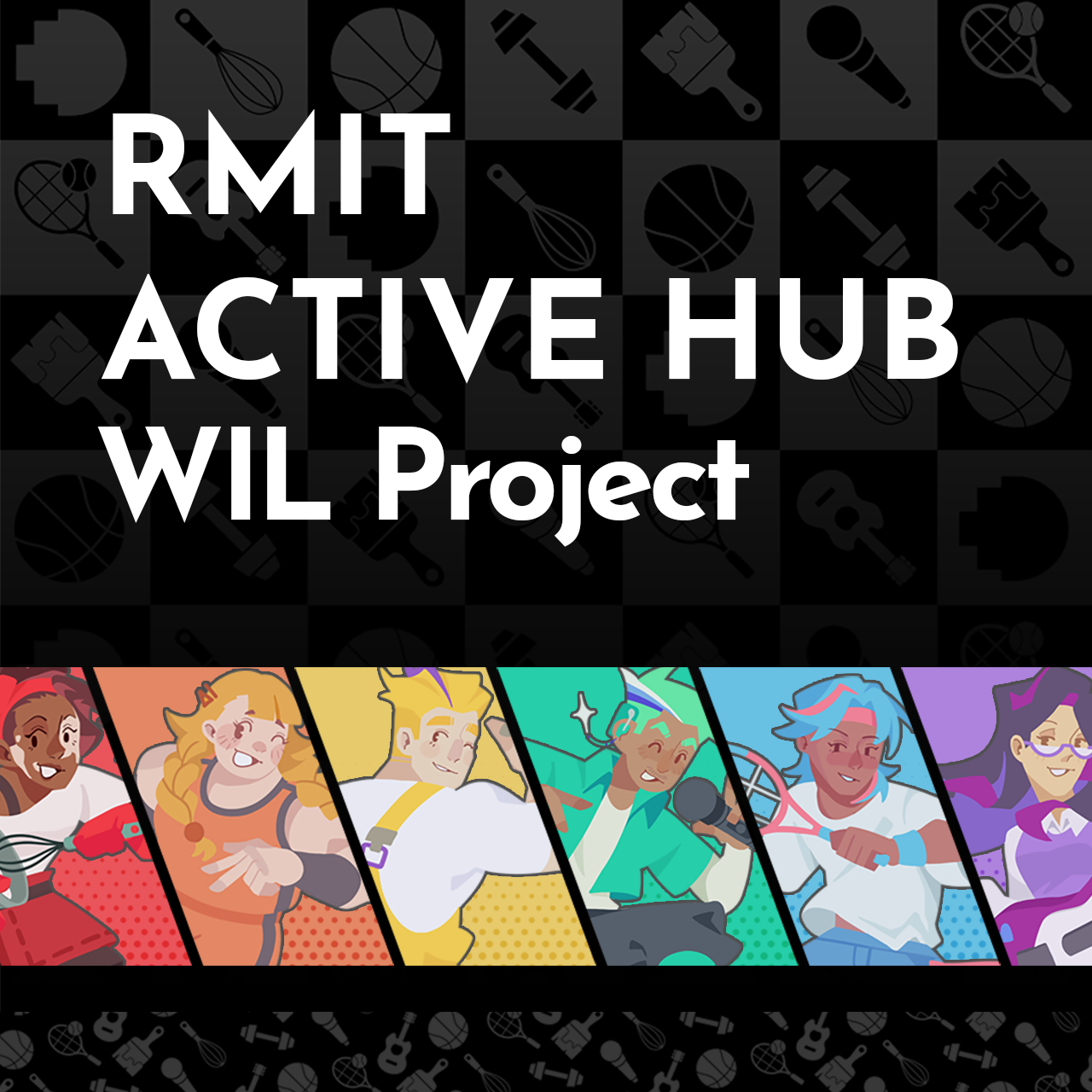 RMIT
ACTIVE HUB
WIL Project